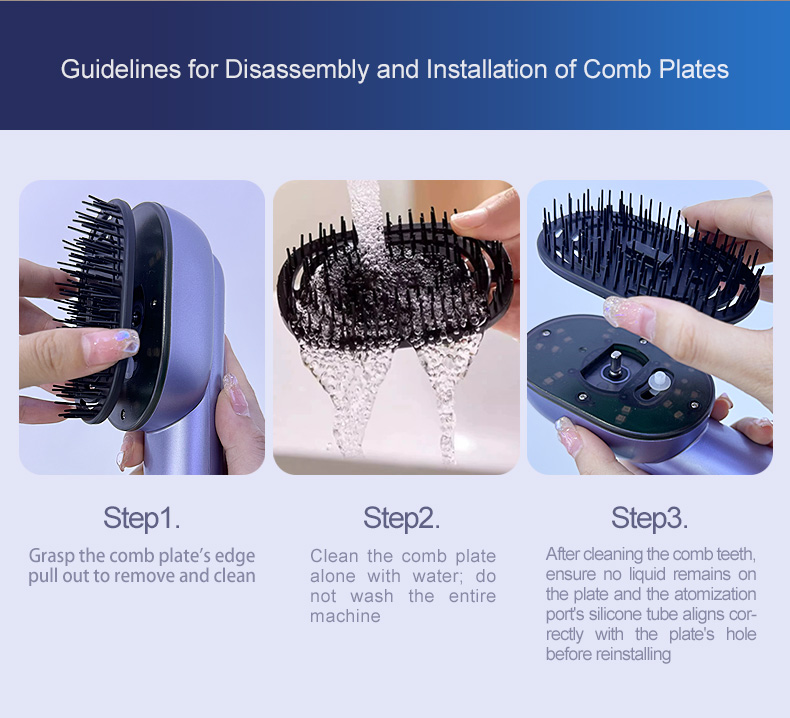 Guidelines for Disassembly and Installation of Comb Plates

Step1.

Grasp the comb plate's edge pull out to remove and clean

Step2.

Clean the comb plate alone with water; do not wash the entire machine

Step3.

After cleaning the comb teeth, ensure no liquid remains on the plate and the atomization port's silicone tube aligns correctly with the plate's hole before reinstalling